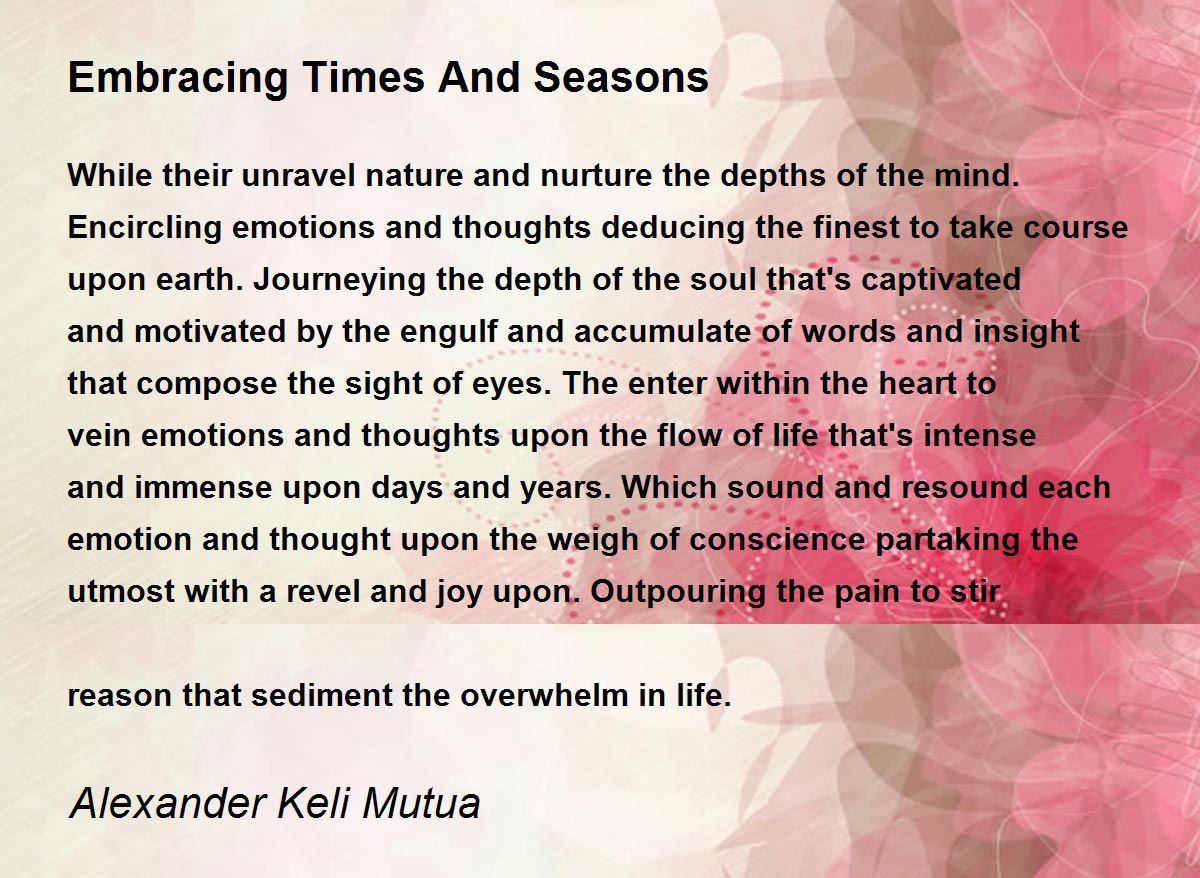 Embracing Times And Seasons

While their unravel nature and nurture the depths of the mind. Encircling emotions and thoughts deducing the finest to take course upon earth. Journeying the depth of the soul that's captivated and motivated by the engulf and accumulate of words and insight that compose the sight of eyes. The enter within the heart to vein emotions and thoughts upon the flow of life that's intense and immense upon days and years. Which sound and resound each emotion and thought upon the weigh of conscience partaking the utmost with a revel and joy upon. Outpouring the pain to stir

reason that sediment the overwhelm in life.

Alexander Keli Mutua